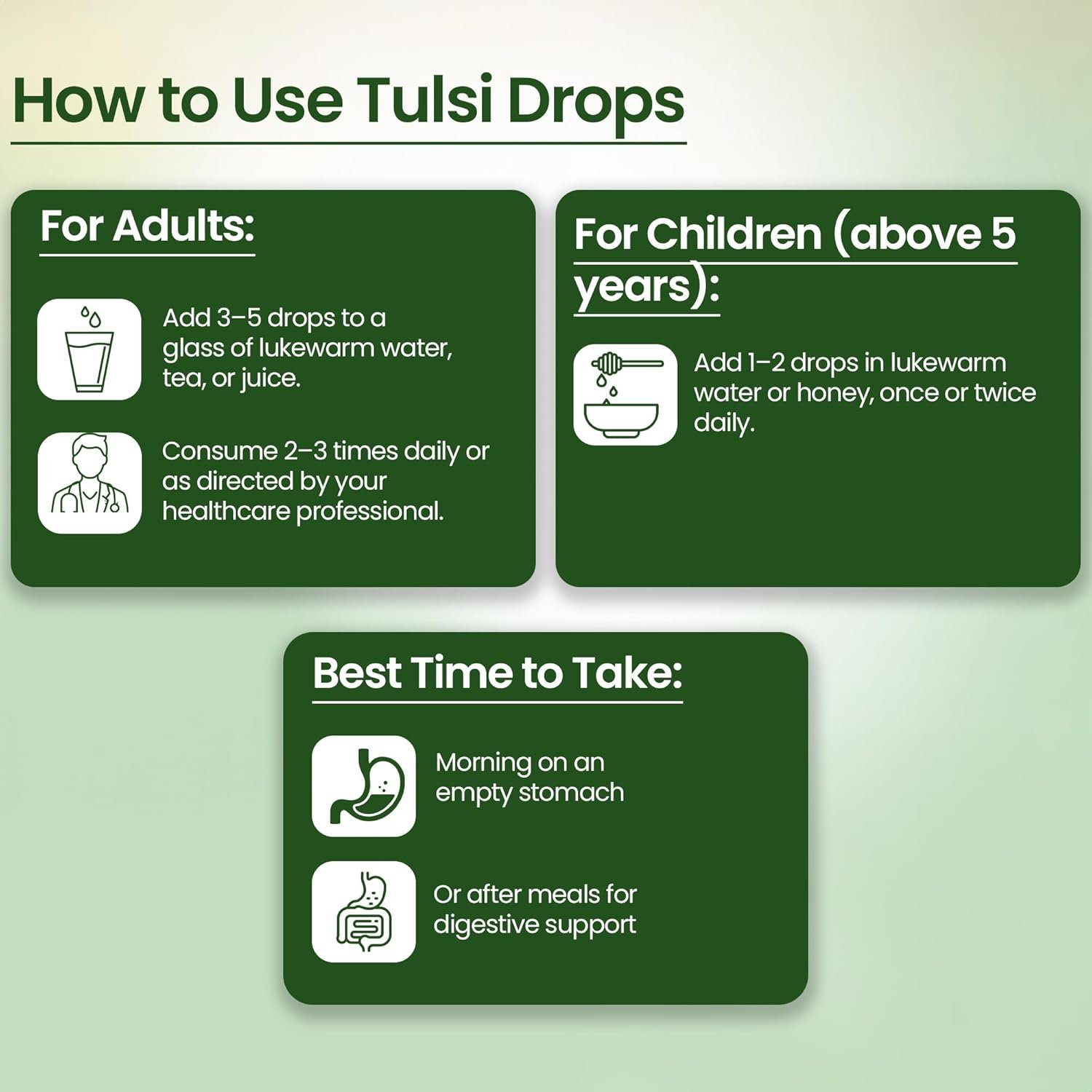 How to Use Tulsi Drops

For Adults:

Add 3–5 drops to a glass of lukewarm water, tea, or juice.

Consume 2–3 times daily or as directed by your healthcare professional.

For Children (above 5 years):

Add 1–2 drops in lukewarm water or honey, once or twice daily.

Best Time to Take:

Morning on an empty stomach

Or after meals for digestive support